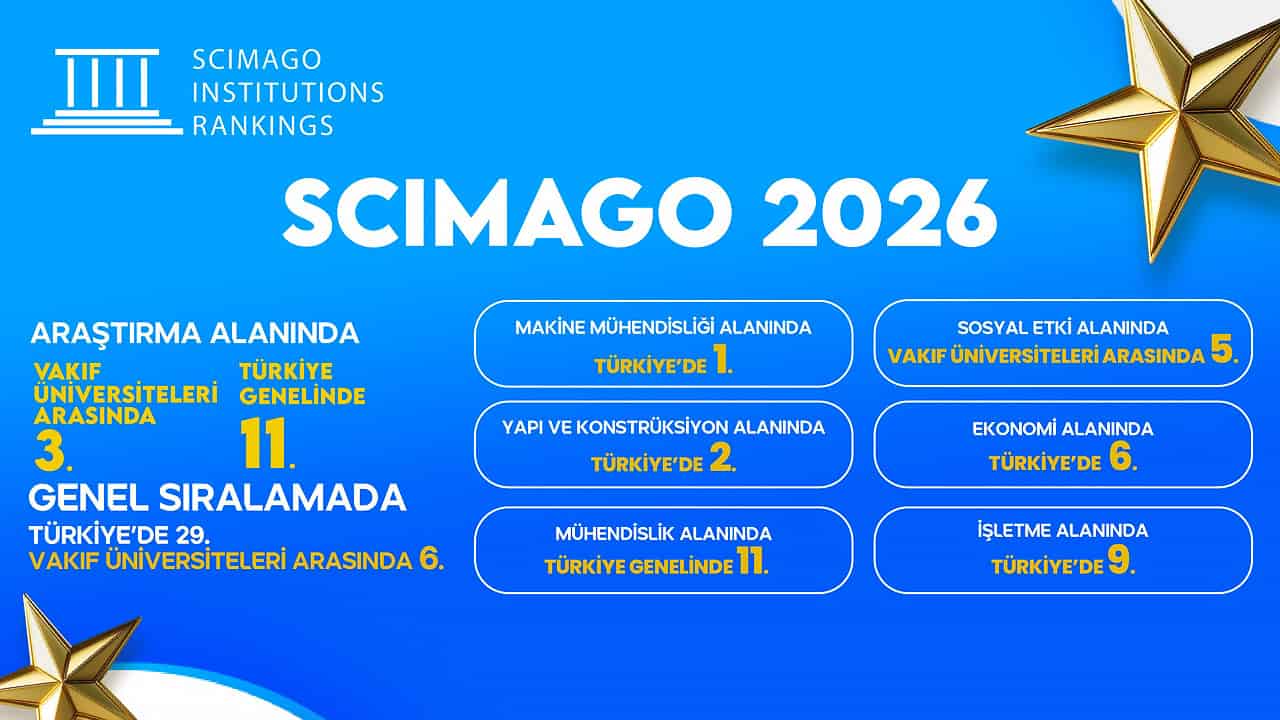 SCIMAGO INSTITUTIONS RANKINGS

SCIMAGO 2026

ARAŞTIRMA ALANINDA

VAKIF ÜNİVERSİTELERİ ARASINDA 3.

TÜRKİYE GENELİNDE 11.

GENEL SIRALAMADA

TÜRKİYE'DE 29.
VAKIF ÜNİVERSİTELERİ ARASINDA 6.

MAKİNE MÜHENDİSLİĞİ ALANINDA
TÜRKİYE'DE 1.

YAPI VE KONSTRÜKSİYON ALANINDA
TÜRKİYE'DE 2.

MÜHENDİSLİK ALANINDA
TÜRKİYE GENELİNDE 11.

SOSYAL ETKİ ALANINDA
VAKIF ÜNİVERSİTELERİ ARASINDA 5.

EKONOMİ ALANINDA
TÜRKİYE'DE 6.

İŞLETME ALANINDA
TÜRKİYE'DE 9.